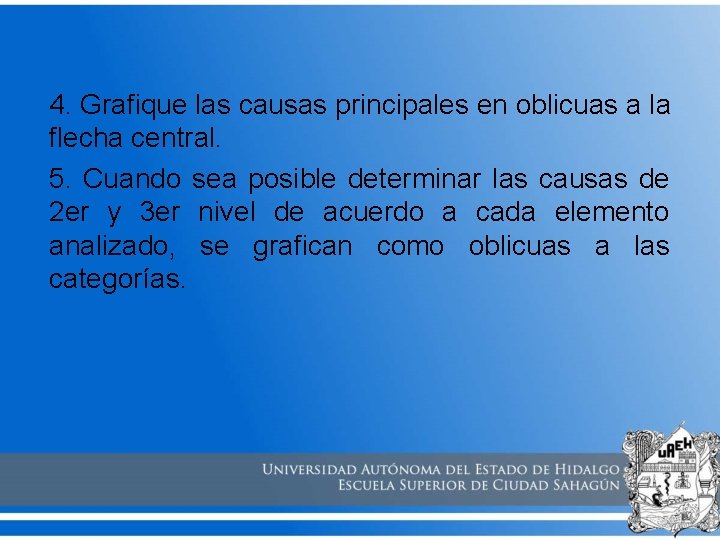 4. Grafique las causas principales en oblicuas a la flecha central.

5. Cuando sea posible determinar las causas de 2er y 3er nivel de acuerdo a cada elemento analizado, se grafican como oblicuas a las categorías.

UNIVERSIDAD AUTÓNOMA DEL ESTADO DE HIDALGO
ESCUELA SUPERIOR DE CIUDAD SAHAGÚN

UAEH